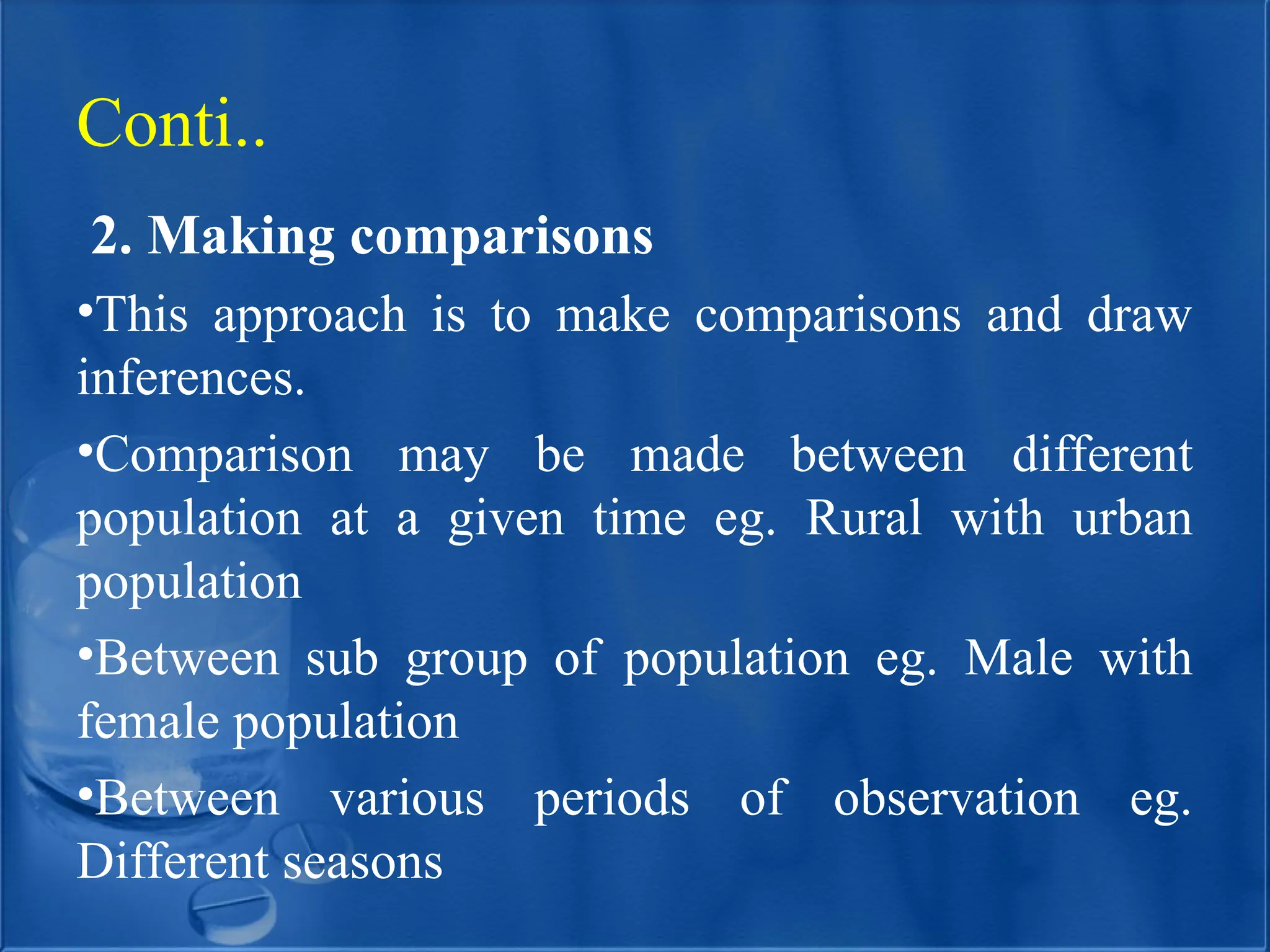 Conti..

2. Making comparisons

•This approach is to make comparisons and draw inferences.

•Comparison may be made between different population at a given time eg. Rural with urban population

•Between sub group of population eg. Male with female population

•Between various periods of observation eg. Different seasons